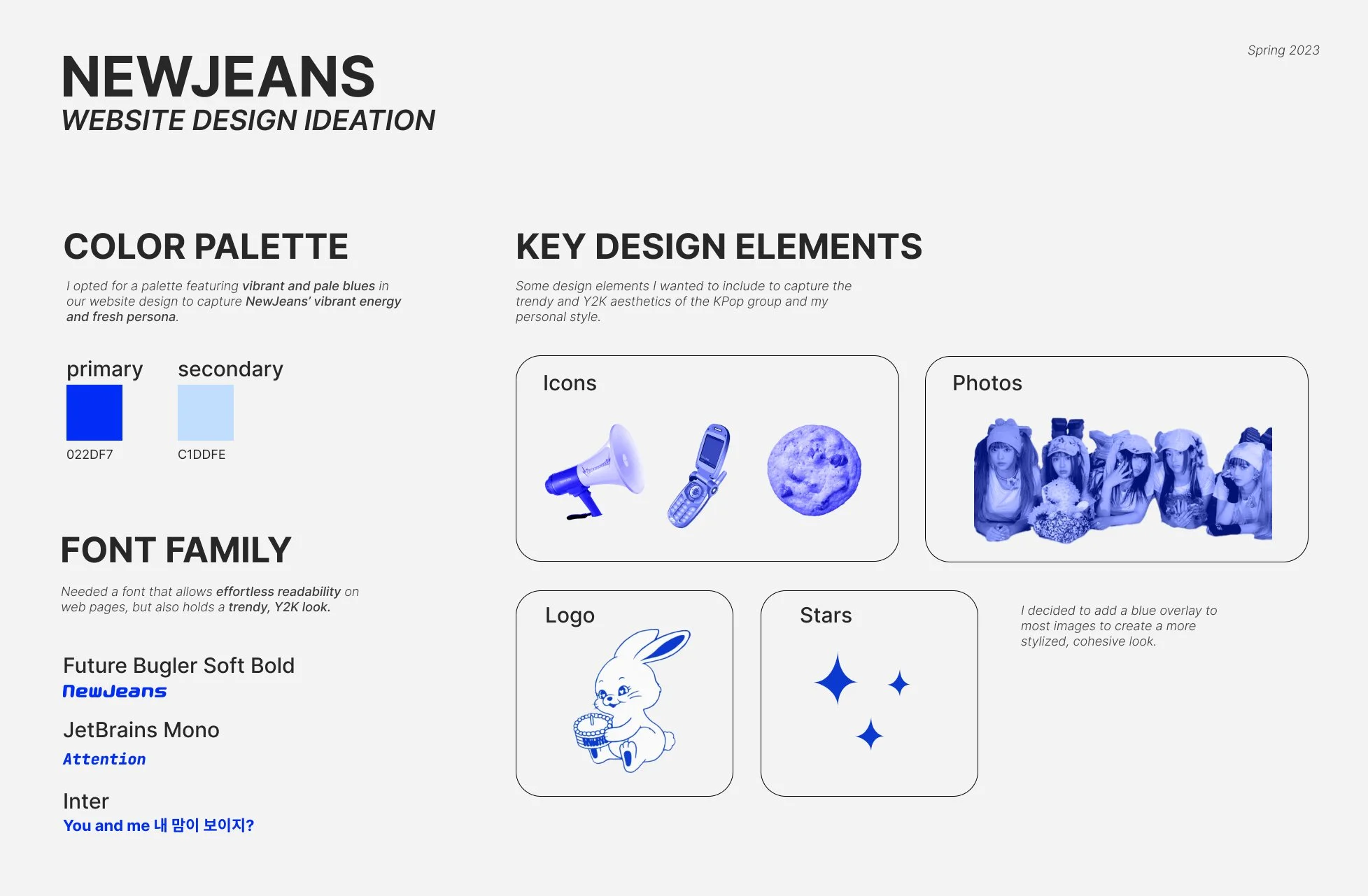 NEWJEANS
WEBSITE DESIGN IDEATION

Spring 2023

COLOR PALETTE

I opted for a palette featuring vibrant and pale blues in our website design to capture NewJeans' vibrant energy and fresh persona.

primary
022DF7

secondary
C1DDFE

FONT FAMILY

Needed a font that allows effortless readability on web pages, but also holds a trendy, Y2K look.

Future Bugler Soft Bold
NewJeans

JetBrains Mono
Attention

Inter
You and me 내 맘이 보이지?

KEY DESIGN ELEMENTS

Some design elements I wanted to include to capture the trendy and Y2K aesthetics of the KPop group and my personal style.

Icons

Photos

Logo

Stars

I decided to add a blue overlay to most images to create a more stylized, cohesive look.